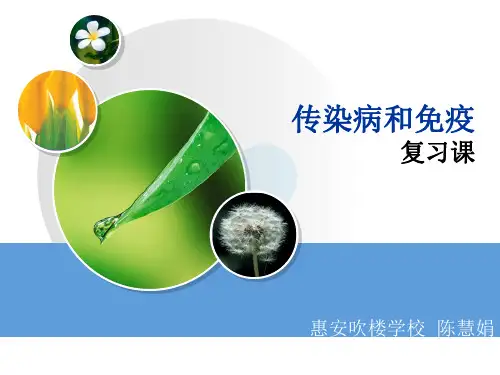 传染病和免疫
复习课

惠安吹楼学校 陈慧娟